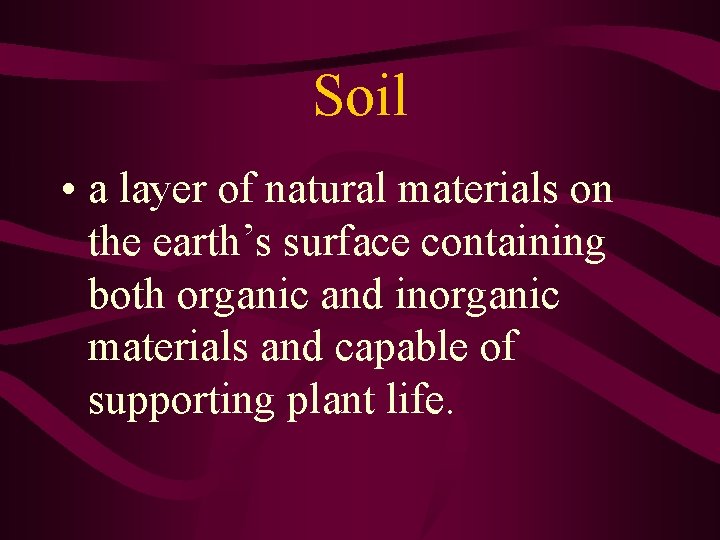 Soil

• a layer of natural materials on the earth’s surface containing both organic and inorganic materials and capable of supporting plant life.